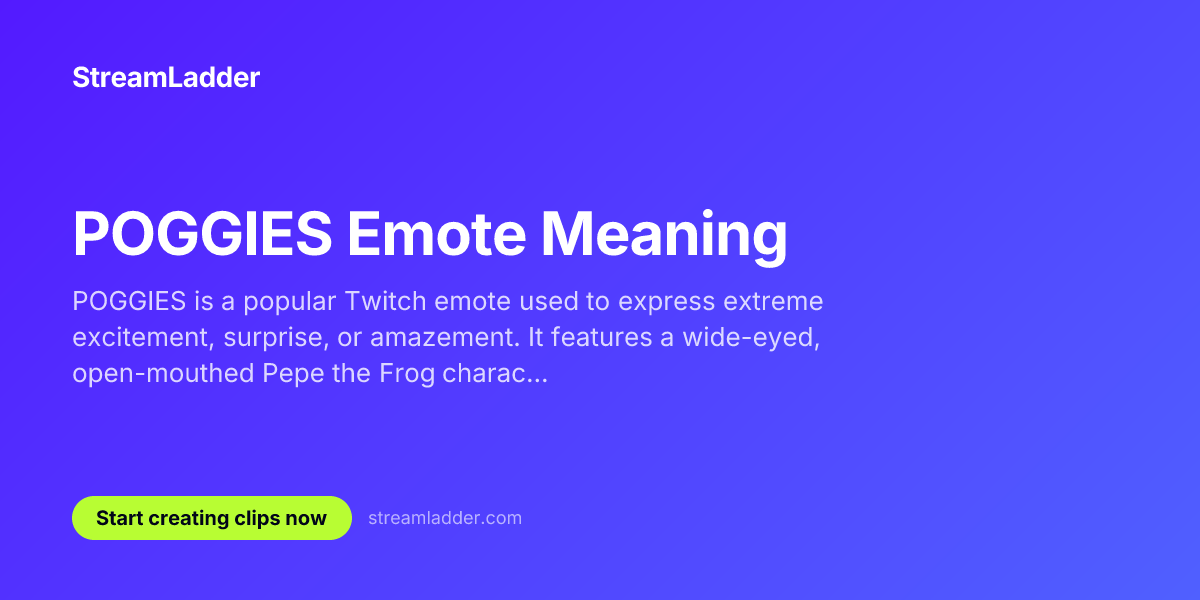 StreamLadder

POGGIES Emote Meaning

POGGIES is a popular Twitch emote used to express extreme excitement, surprise, or amazement. It features a wide-eyed, open-mouthed Pepe the Frog charac...

Start creating clips now

streamladder.com